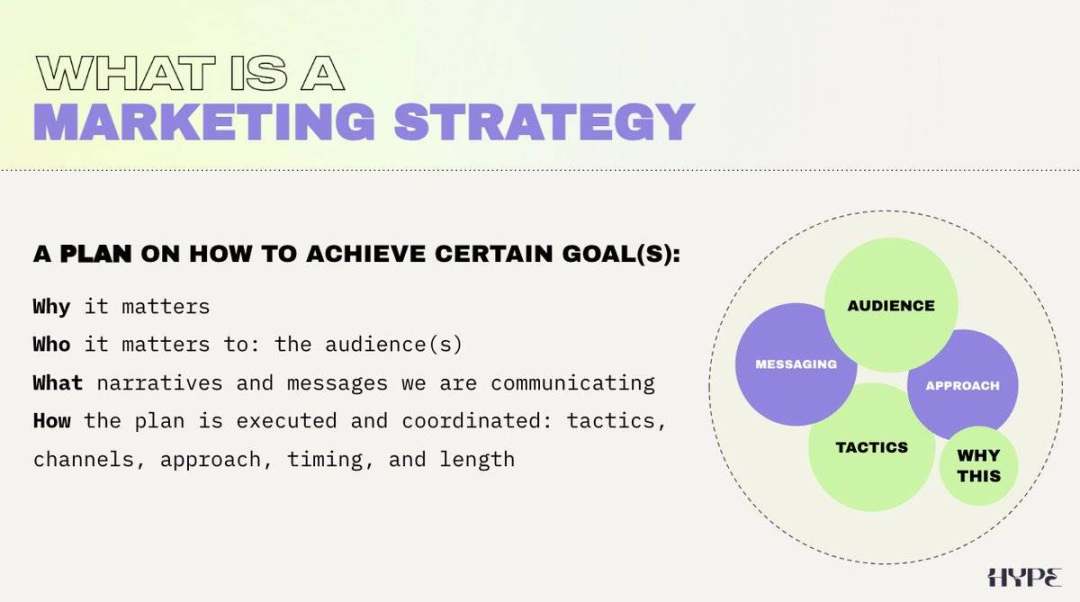 WHAT IS A
MARKETING STRATEGY

A PLAN ON HOW TO ACHIEVE CERTAIN GOAL(S):

Why it matters
Who it matters to: the audience(s)
What narratives and messages we are communicating
How the plan is executed and coordinated: tactics, channels, approach, timing, and length

AUDIENCE
MESSAGING
APPROACH
TACTICS
WHY THIS

HYPE